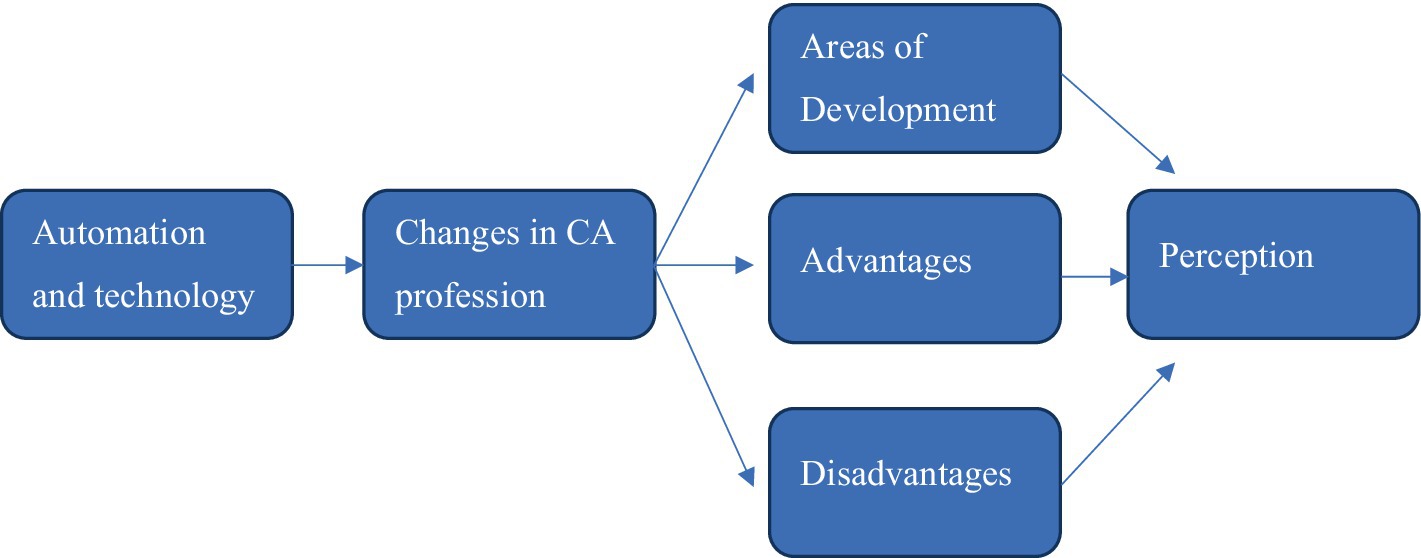 Automation and technology

Changes in CA profession

Areas of Development

Advantages

Disadvantages

Perception